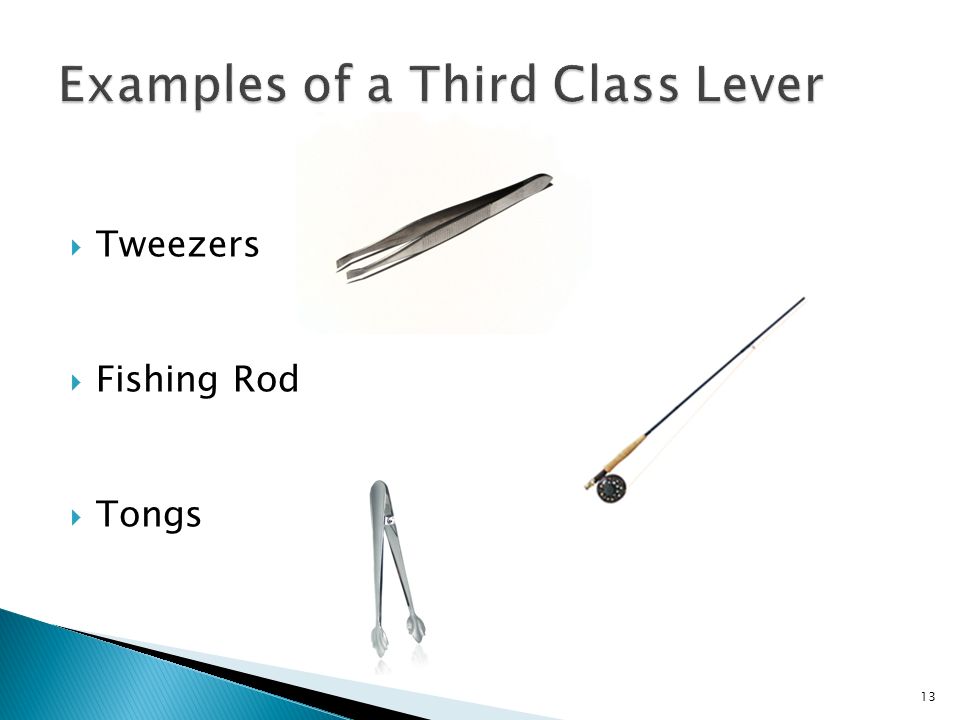 Examples of a Third Class Lever

Tweezers

Fishing Rod

Tongs

13